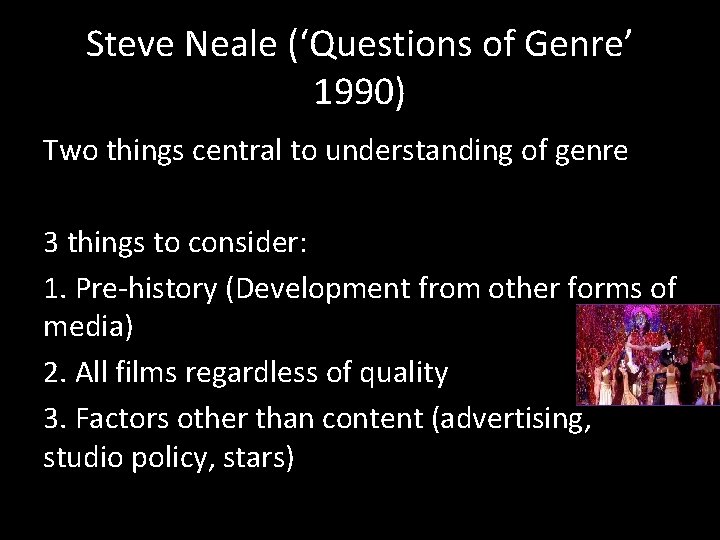 Steve Neale (‘Questions of Genre’ 1990)

Two things central to understanding of genre

3 things to consider:

1. Pre-history (Development from other forms of media)

2. All films regardless of quality

3. Factors other than content (advertising, studio policy, stars)